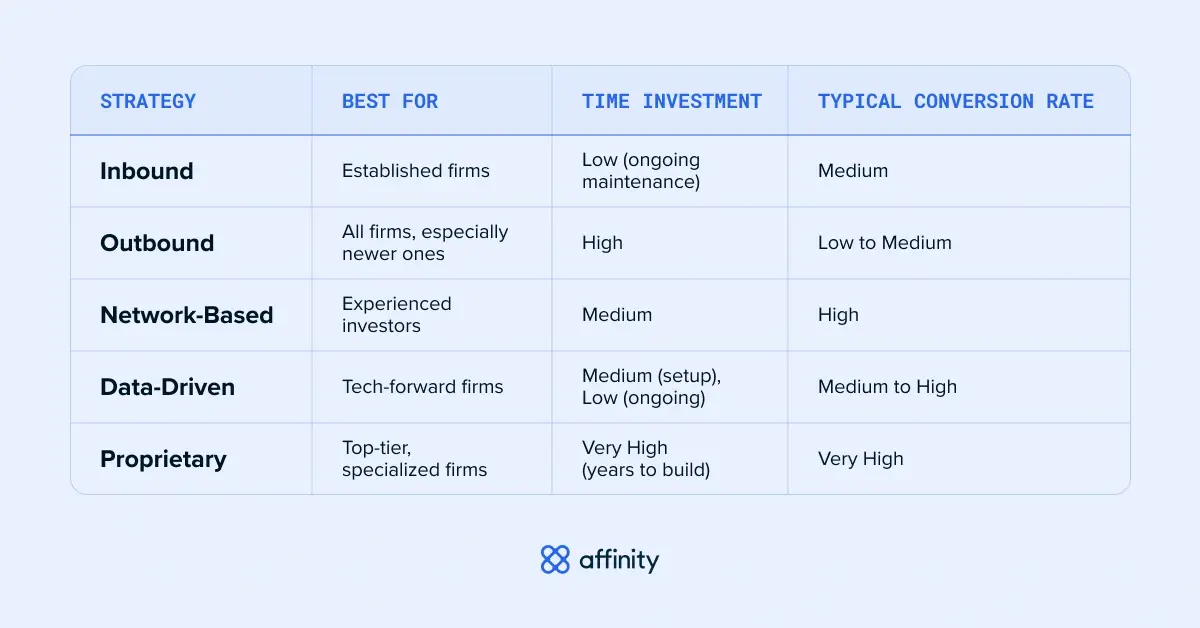 | STRATEGY | BEST FOR | TIME INVESTMENT | TYPICAL CONVERSION RATE |
|---|---|---|---|
| Inbound | Established firms | Low (ongoing maintenance) | Medium |
| Outbound | All firms, especially newer ones | High | Low to Medium |
| Network-Based | Experienced investors | Medium | High |
| Data-Driven | Tech-forward firms | Medium (setup), Low (ongoing) | Medium to High |
| Proprietary | Top-tier, specialized firms | Very High (years to build) | Very High |

affinity